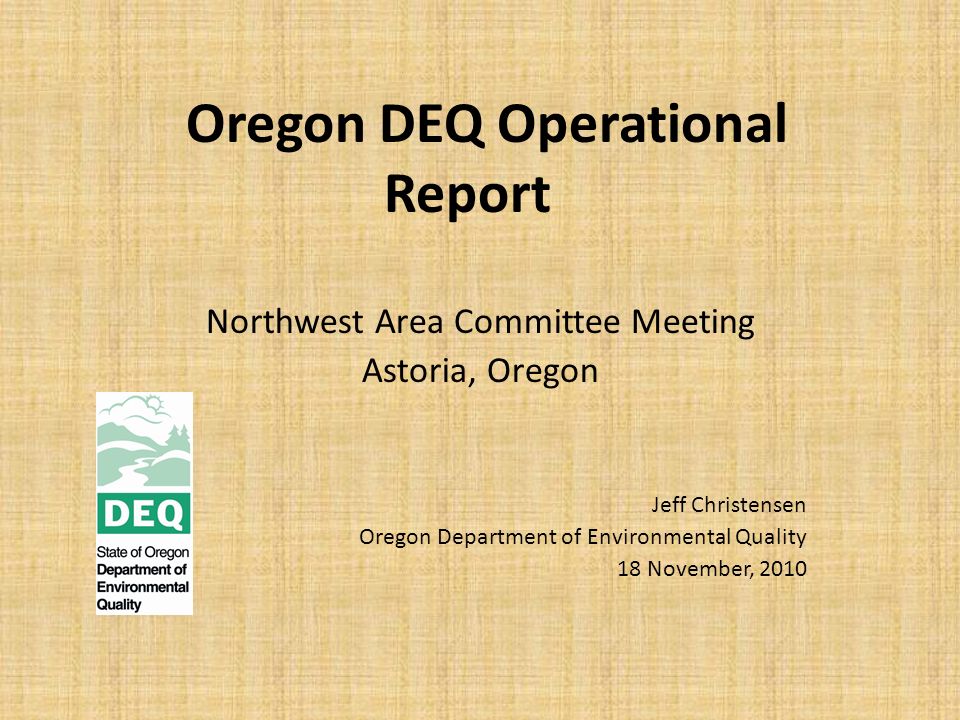 Oregon DEQ Operational Report

Northwest Area Committee Meeting
Astoria, Oregon

DEQ
State of Oregon
Department of Environmental Quality

Jeff Christensen
Oregon Department of Environmental Quality
18 November, 2010